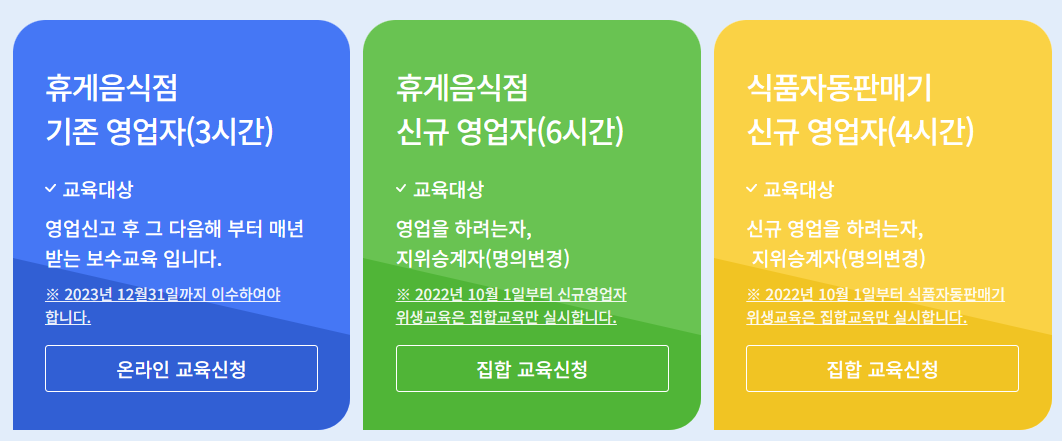 휴게음식점
기존 영업자(3시간)

✓ 교육대상

영업신고 후 그 다음해 부터 매년 받는 보수교육 입니다.

※ 2023년 12월31일까지 이수하여야 합니다.

온라인 교육신청

휴게음식점
신규 영업자(6시간)

✓ 교육대상

영업을 하려는자,
지위승계자(명의변경)

※ 2022년 10월 1일부터 신규영업자 위생교육은 집합교육만 실시합니다.

집합 교육신청

식품자동판매기
신규 영업자(4시간)

✓ 교육대상

신규 영업을 하려는자,
지위승계자(명의변경)

※ 2022년 10월 1일부터 식품자동판매기 위생교육은 집합교육만 실시합니다.

집합 교육신청